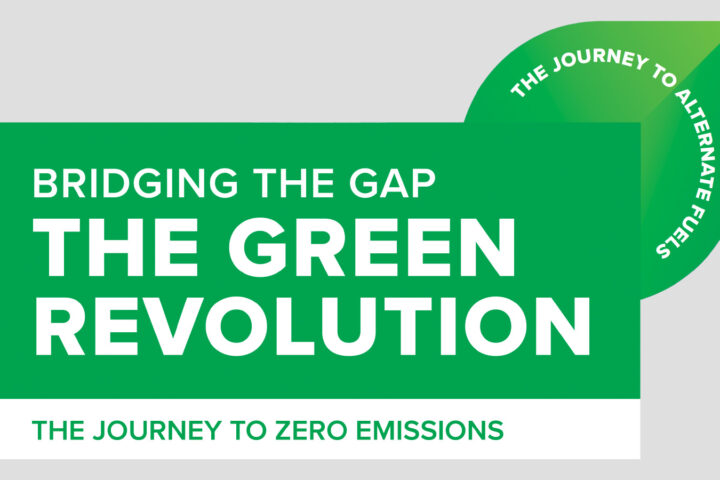 THE JOURNEY TO ALTERNATE FUELS

BRIDGING THE GAP
THE GREEN REVOLUTION

THE JOURNEY TO ZERO EMISSIONS